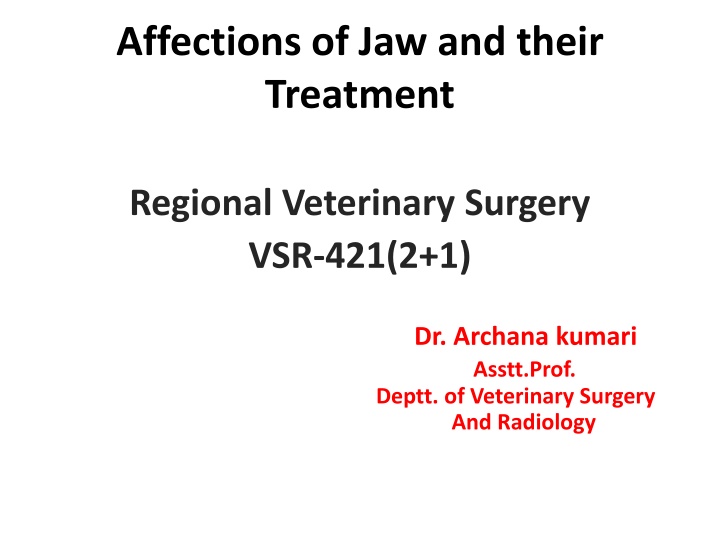 Affections of Jaw and their Treatment

Regional Veterinary Surgery
VSR-421(2+1)

Dr. Archana kumari
Asstt.Prof.
Deptt. of Veterinary Surgery And Radiology